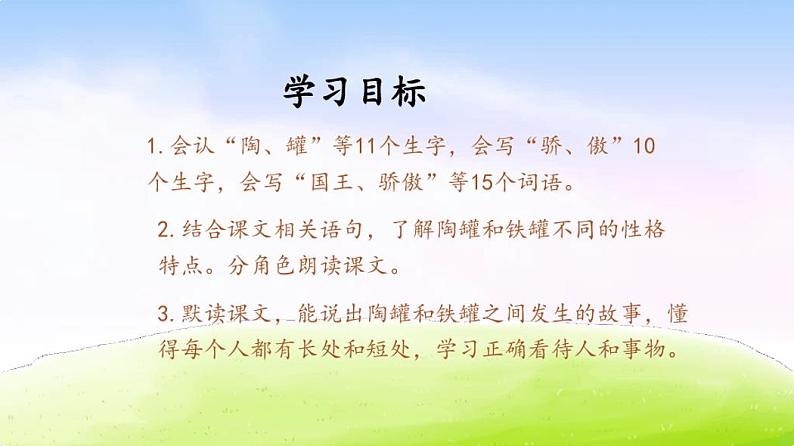 学习目标

1. 会认“陶、罐”等11个生字，会写“骄、傲”10个生字，会写“国王、骄傲”等15个词语。

2. 结合课文相关语句，了解陶罐和铁罐不同的性格特点。分角色朗读课文。

3. 默读课文，能说出陶罐和铁罐之间发生的故事，懂得每个人都有长处和短处，学习正确看待人和事物。